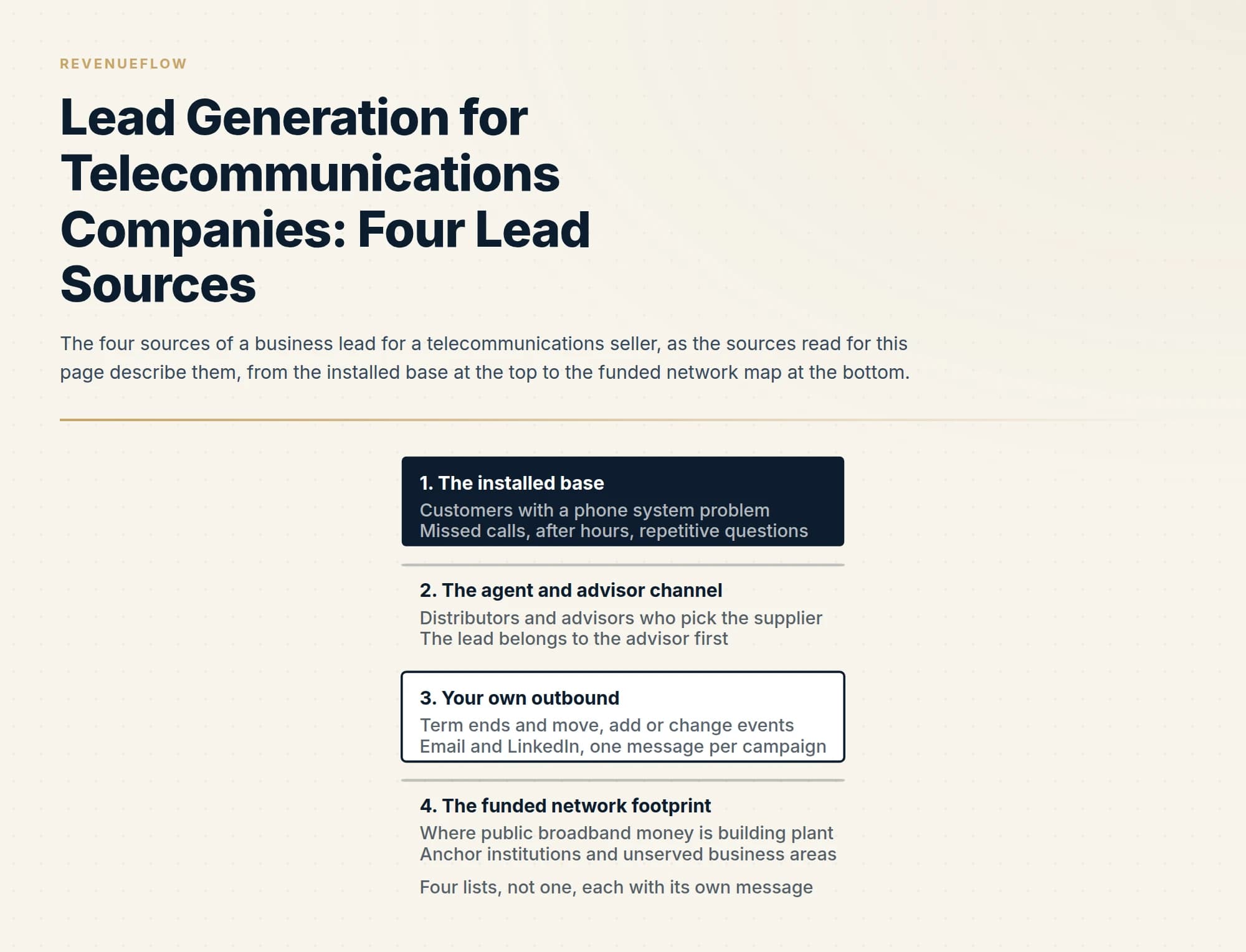 REVENUEFLOW

Lead Generation for Telecommunications Companies: Four Lead Sources

The four sources of a business lead for a telecommunications seller, as the sources read for this page describe them, from the installed base at the top to the funded network map at the bottom.

1. The installed base
Customers with a phone system problem
Missed calls, after hours, repetitive questions

2. The agent and advisor channel
Distributors and advisors who pick the supplier
The lead belongs to the advisor first

3. Your own outbound
Term ends and move, add or change events
Email and LinkedIn, one message per campaign

4. The funded network footprint
Where public broadband money is building plant
Anchor institutions and unserved business areas

Four lists, not one, each with its own message